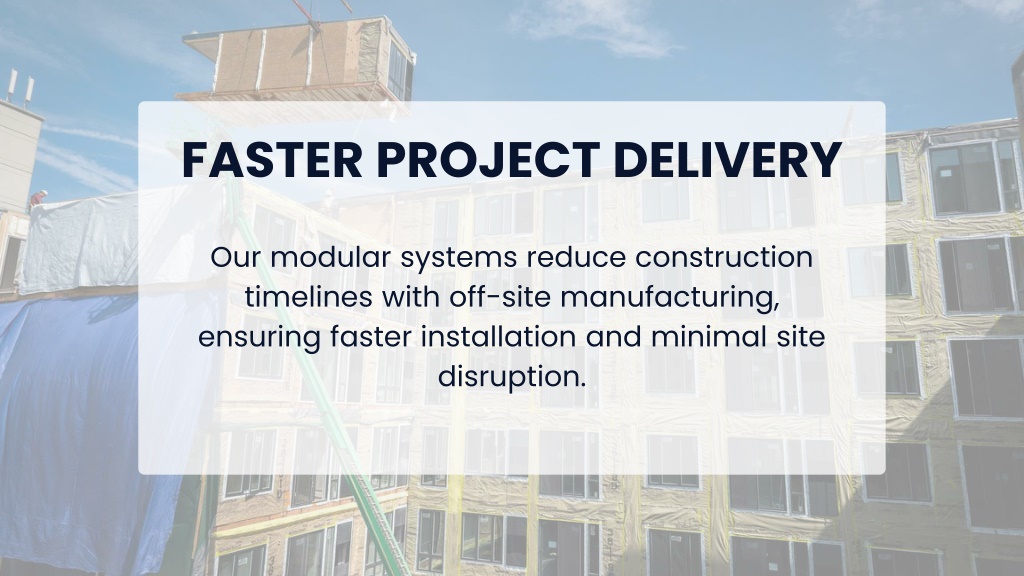 FASTER PROJECT DELIVERY

Our modular systems reduce construction timelines with off-site manufacturing, ensuring faster installation and minimal site disruption.